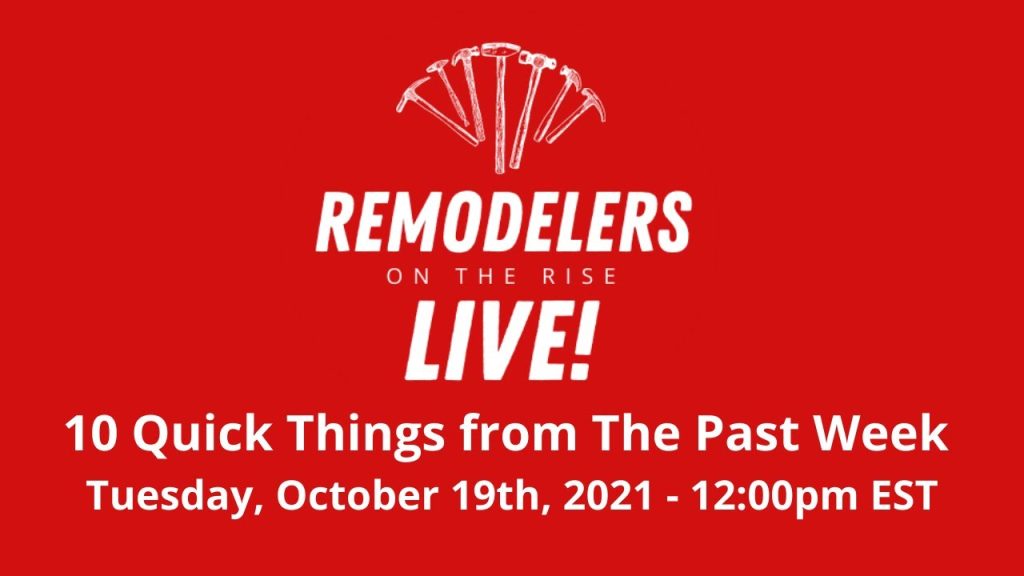 REMODELERS
ON THE RISE
LIVE!

10 Quick Things from The Past Week
Tuesday, October 19th, 2021 - 12:00pm EST